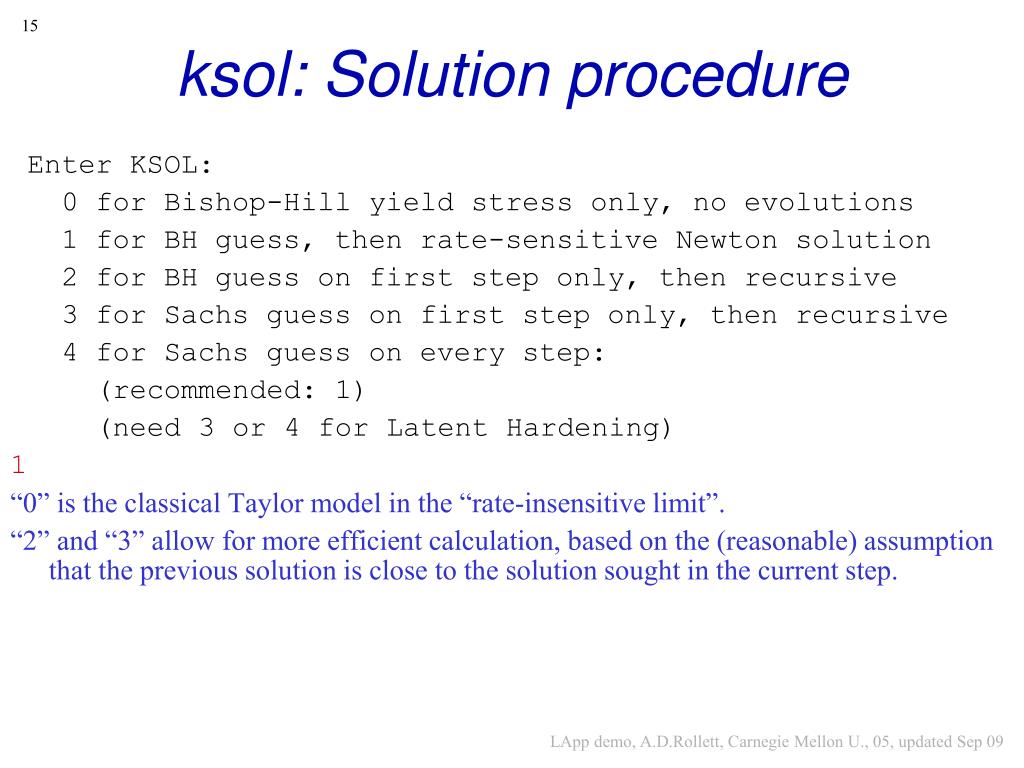 15

ksol: Solution procedure

Enter KSOL:
0 for Bishop-Hill yield stress only, no evolutions
1 for BH guess, then rate-sensitive Newton solution
2 for BH guess on first step only, then recursive
3 for Sachs guess on first step only, then recursive
4 for Sachs guess on every step:
(recommended: 1)
(need 3 or 4 for Latent Hardening)
1

“0” is the classical Taylor model in the “rate-insensitive limit”.

“2” and “3” allow for more efficient calculation, based on the (reasonable) assumption that the previous solution is close to the solution sought in the current step.

LApp demo, A.D.Rollett, Carnegie Mellon U., 05, updated Sep 09